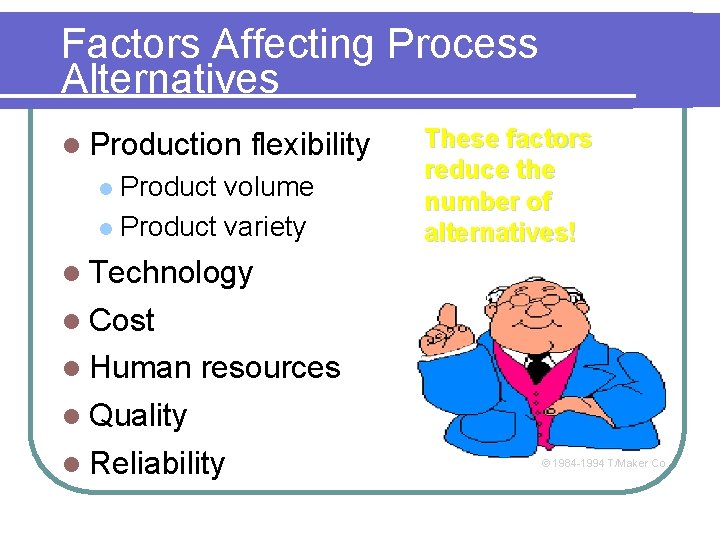 Factors Affecting Process Alternatives

- Production flexibility
  - Product volume
  - Product variety
- Technology
- Cost
- Human resources
- Quality
- Reliability

These factors reduce the number of alternatives!

© 1984-1994 T/Maker Co.